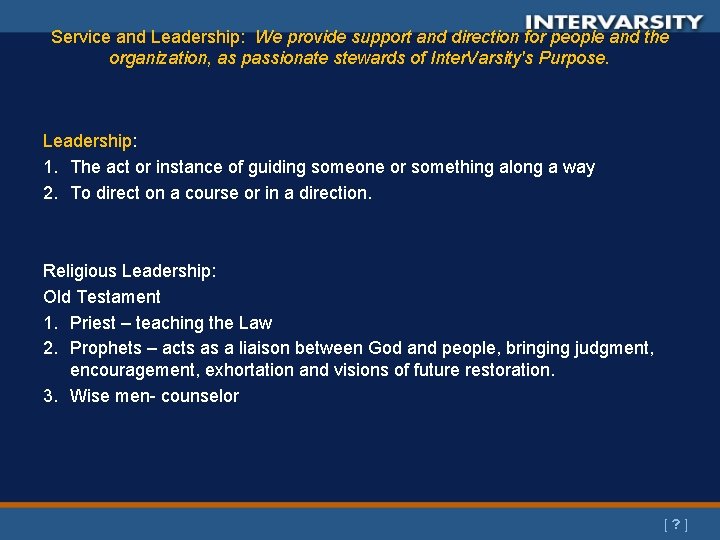 INTERVARSITY

Service and Leadership: We provide support and direction for people and the organization, as passionate stewards of InterVarsity's Purpose.

Leadership:
1. The act or instance of guiding someone or something along a way
2. To direct on a course or in a direction.

Religious Leadership:
Old Testament
1. Priest – teaching the Law
2. Prophets – acts as a liaison between God and people, bringing judgment, encouragement, exhortation and visions of future restoration.
3. Wise men- counselor

[ ? ]